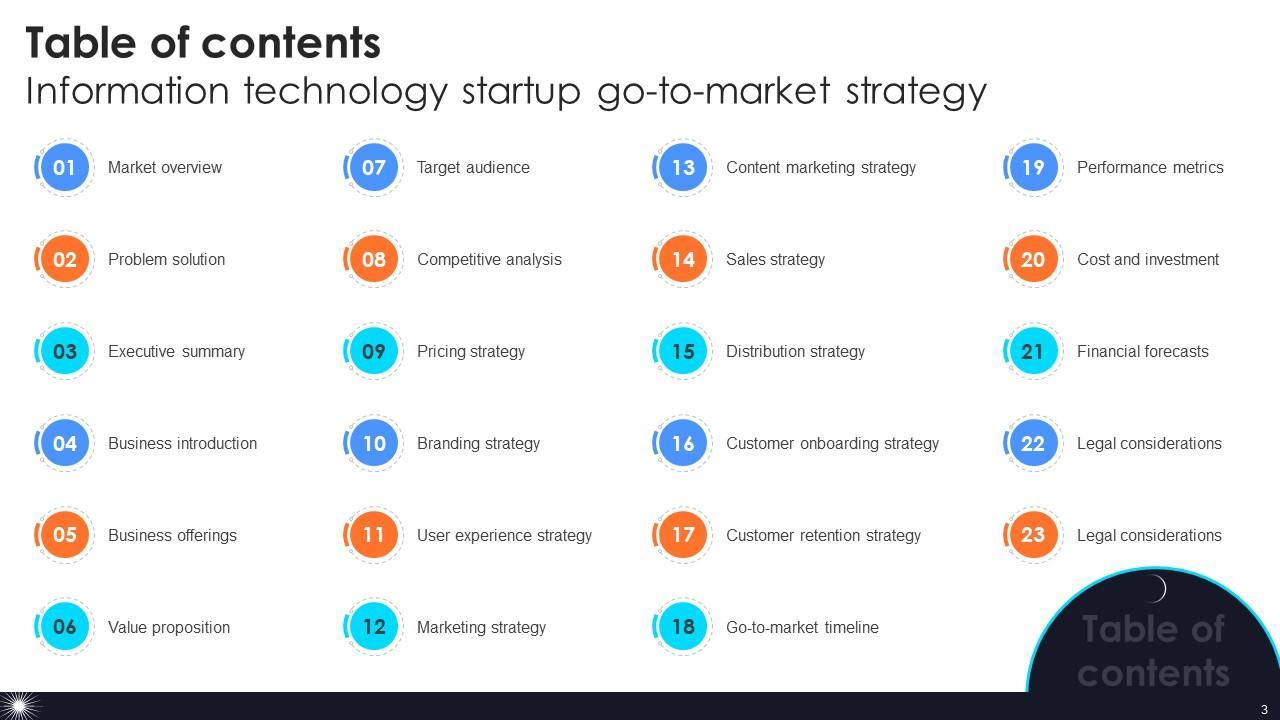 Table of contents
Information technology startup go-to-market strategy

01 Market overview
02 Problem solution
03 Executive summary
04 Business introduction
05 Business offerings
06 Value proposition

07 Target audience
08 Competitive analysis
09 Pricing strategy
10 Branding strategy
11 User experience strategy
12 Marketing strategy

13 Content marketing strategy
14 Sales strategy
15 Distribution strategy
16 Customer onboarding strategy
17 Customer retention strategy
18 Go-to-market timeline

19 Performance metrics
20 Cost and investment
21 Financial forecasts
22 Legal considerations
23 Legal considerations

Table of contents

3